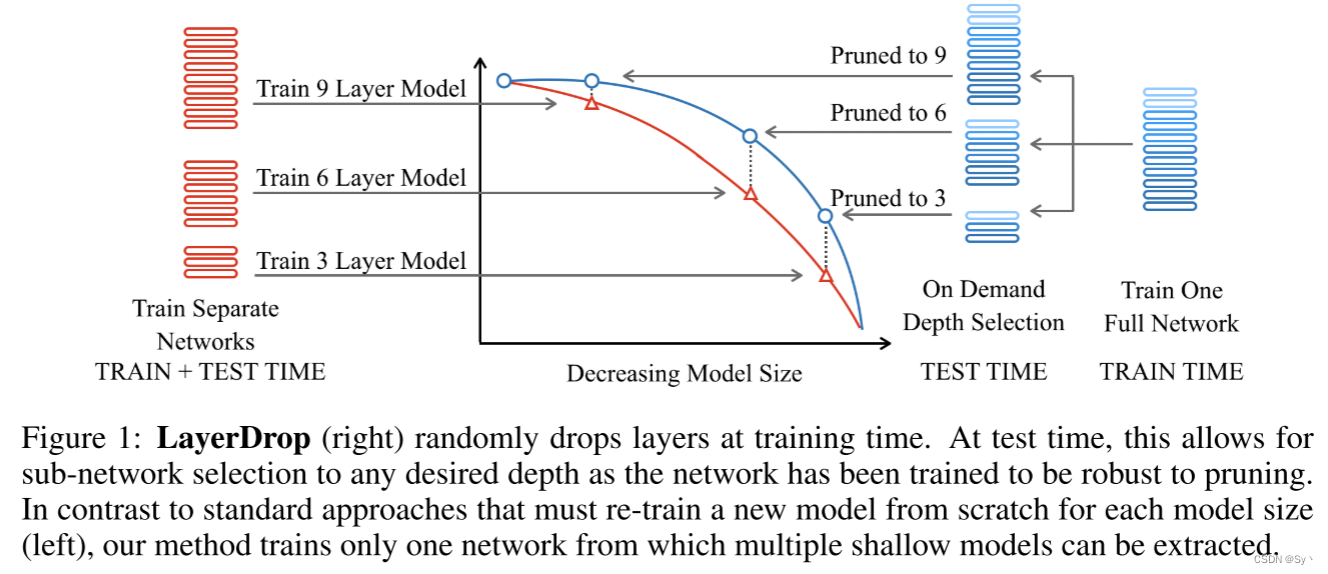 Train 9 Layer Model

Train 6 Layer Model

Train 3 Layer Model

Train Separate Networks
TRAIN + TEST TIME

Decreasing Model Size

Pruned to 9

Pruned to 6

Pruned to 3

On Demand Depth Selection
TEST TIME

Train One Full Network
TRAIN TIME

Figure 1: **LayerDrop** (right) randomly drops layers at training time. At test time, this allows for sub-network selection to any desired depth as the network has been trained to be robust to pruning. In contrast to standard approaches that must re-train a new model from scratch for each model size (left), our method trains only one network from which multiple shallow models can be extracted.

CSDN @Sy丶